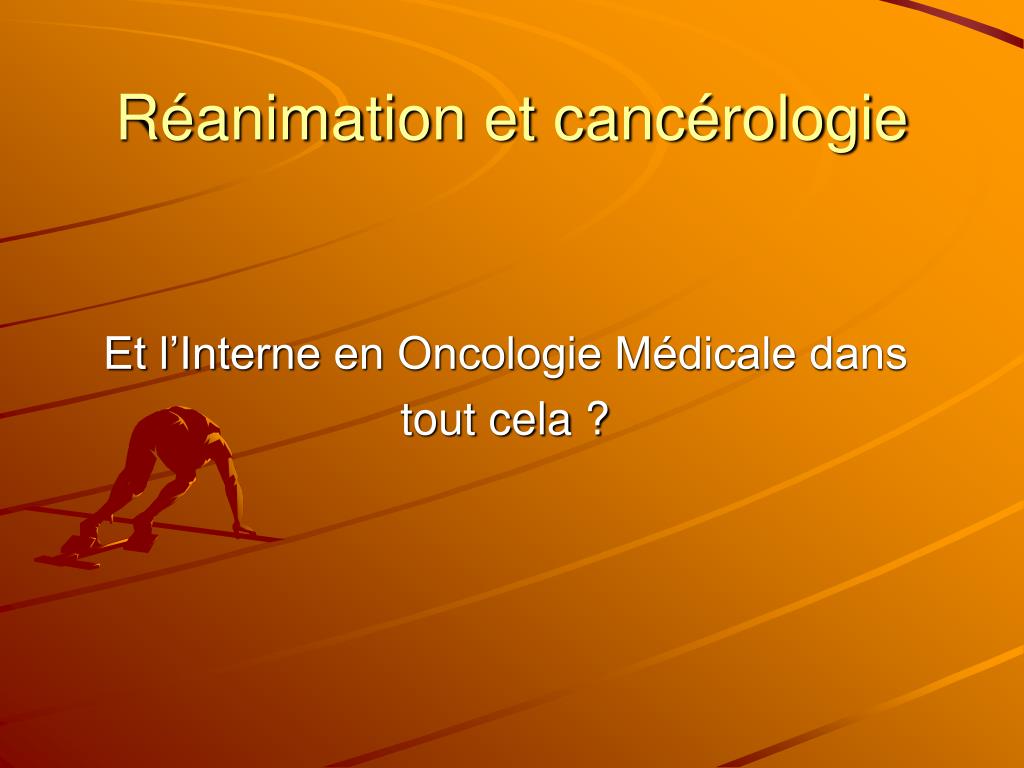 Réanimation et cancérologie

Et l’Interne en Oncologie Médicale dans tout cela ?